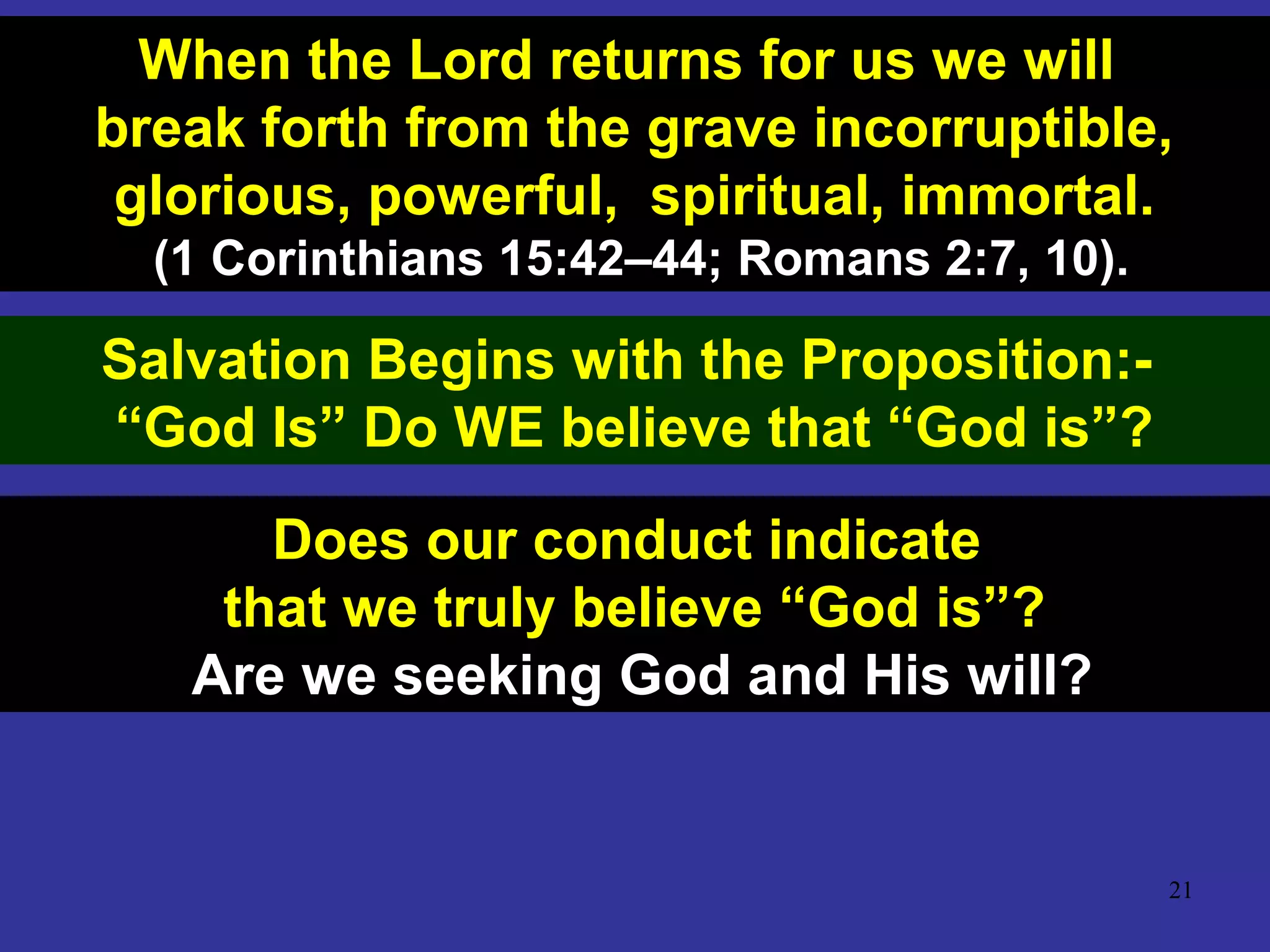 When the Lord returns for us we will break forth from the grave incorruptible, glorious, powerful, spiritual, immortal. (1 Corinthians 15:42–44; Romans 2:7, 10).

Salvation Begins with the Proposition:- “God Is” Do WE believe that “God is”?

Does our conduct indicate that we truly believe “God is”? Are we seeking God and His will?

21